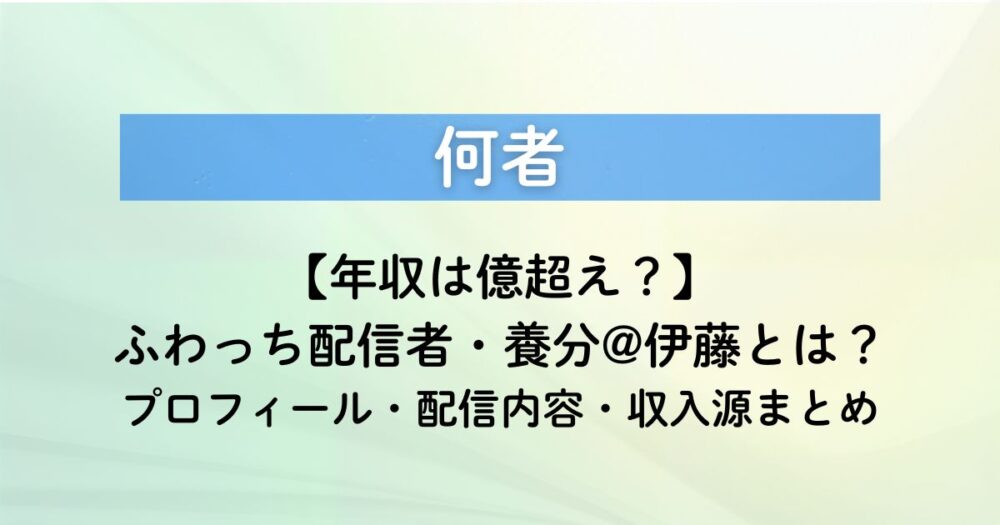 何者

【年収は億超え？】
ふわっち配信者・養分@伊藤とは？
プロフィール・配信内容・収入源まとめ